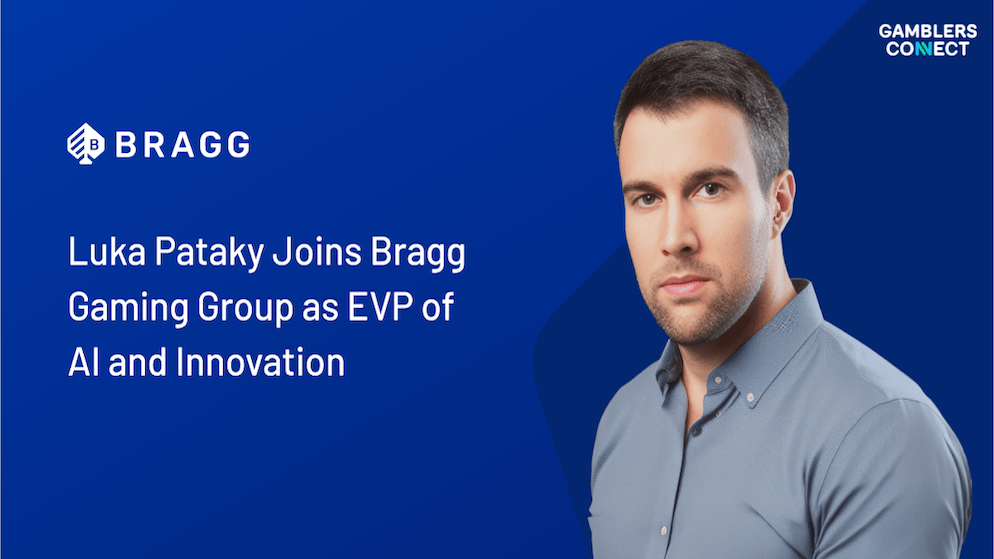 GAMBLERS CONNECT

BRAGG

Luka Pataky Joins Bragg Gaming Group as EVP of AI and Innovation